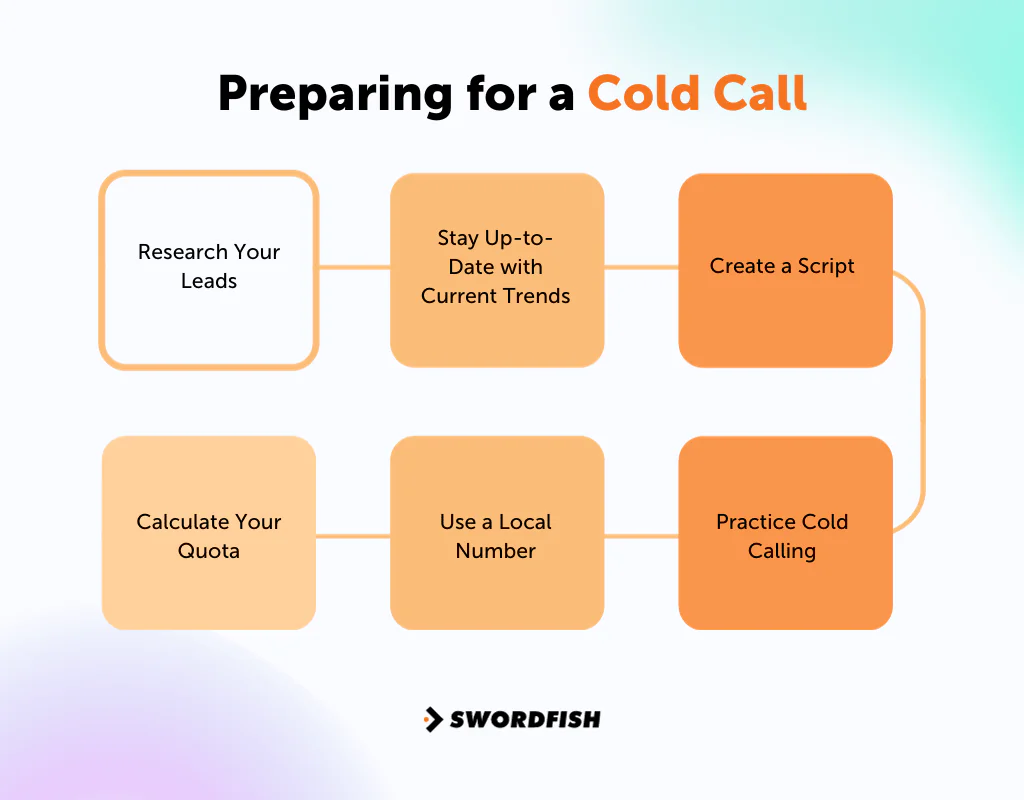 Preparing for a Cold Call

Research Your Leads

Stay Up-to-Date with Current Trends

Create a Script

Practice Cold Calling

Use a Local Number

Calculate Your Quota

SWORDFISH